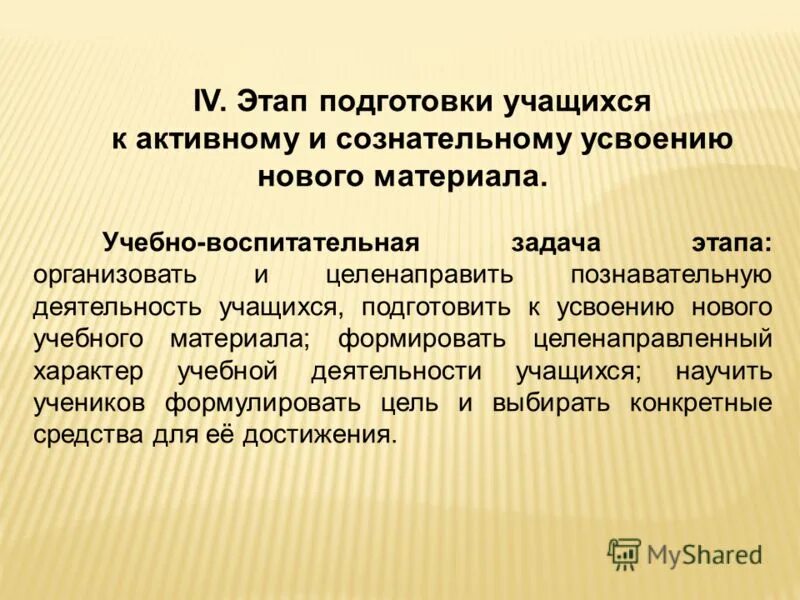 IV. Этап подготовки учащихся к активному и сознательному усвоению нового материала.

Учебно-воспитательная задача этапа: организовать и целенаправить познавательную деятельность учащихся, подготовить к усвоению нового учебного материала; формировать целенаправленный характер учебной деятельности учащихся; научить учеников формулировать цель и выбирать конкретные средства для её достижения.

MyShared